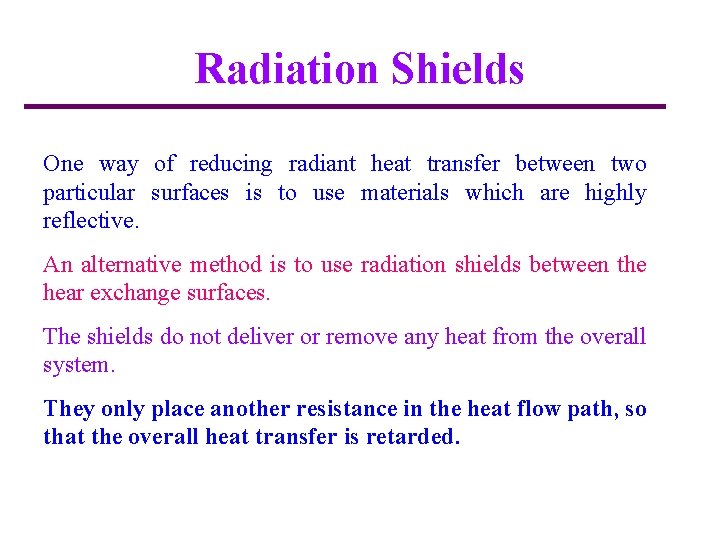 Radiation Shields

One way of reducing radiant heat transfer between two particular surfaces is to use materials which are highly reflective.

An alternative method is to use radiation shields between the hear exchange surfaces.

The shields do not deliver or remove any heat from the overall system.

They only place another resistance in the heat flow path, so that the overall heat transfer is retarded.